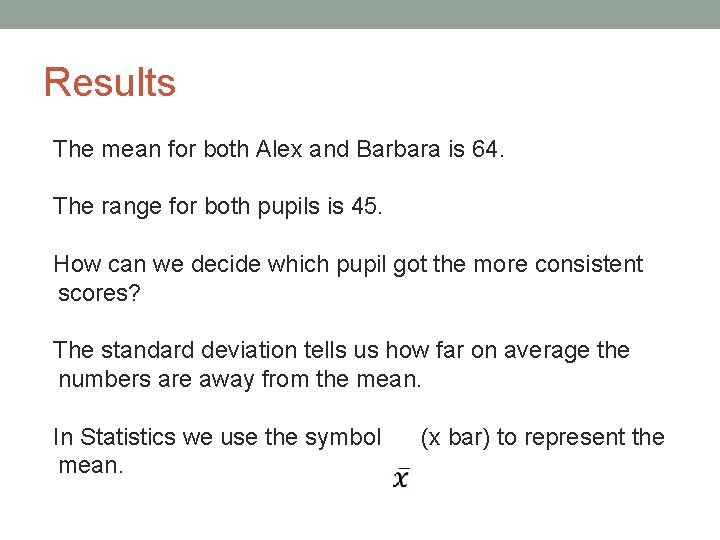 Results

The mean for both Alex and Barbara is 64.

The range for both pupils is 45.

How can we decide which pupil got the more consistent scores?

The standard deviation tells us how far on average the numbers are away from the mean.

In Statistics we use the symbol $\bar{x}$ (x bar) to represent the mean.